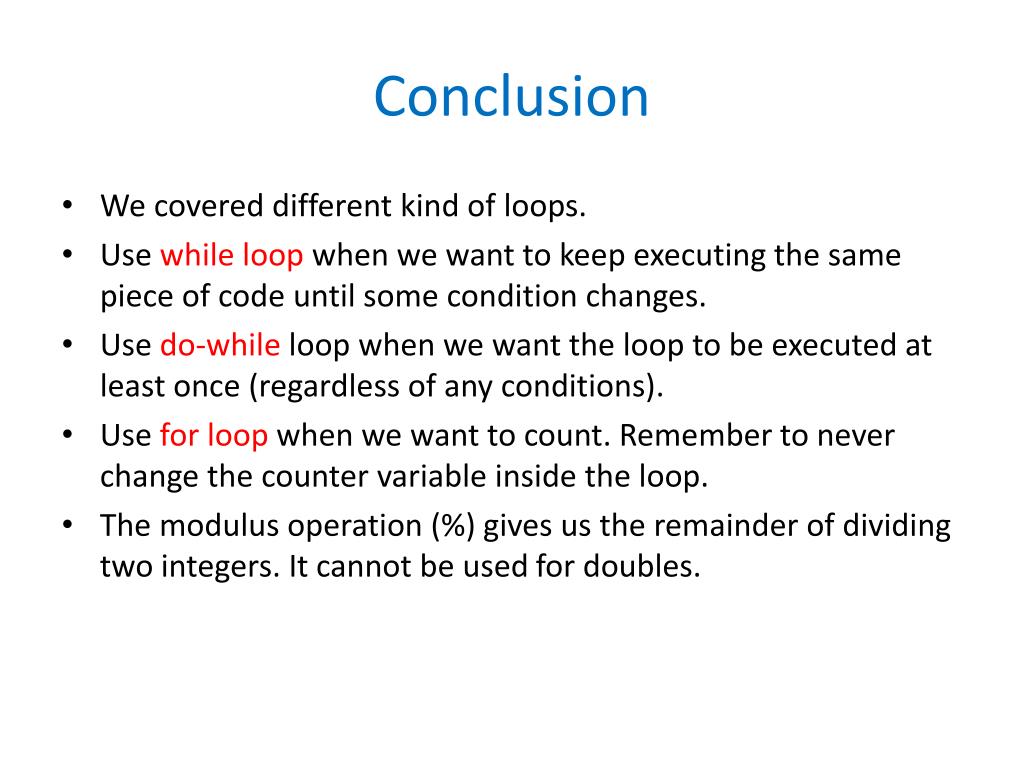 Conclusion

• We covered different kind of loops.
• Use while loop when we want to keep executing the same piece of code until some condition changes.
• Use do-while loop when we want the loop to be executed at least once (regardless of any conditions).
• Use for loop when we want to count. Remember to never change the counter variable inside the loop.
• The modulus operation (%) gives us the remainder of dividing two integers. It cannot be used for doubles.